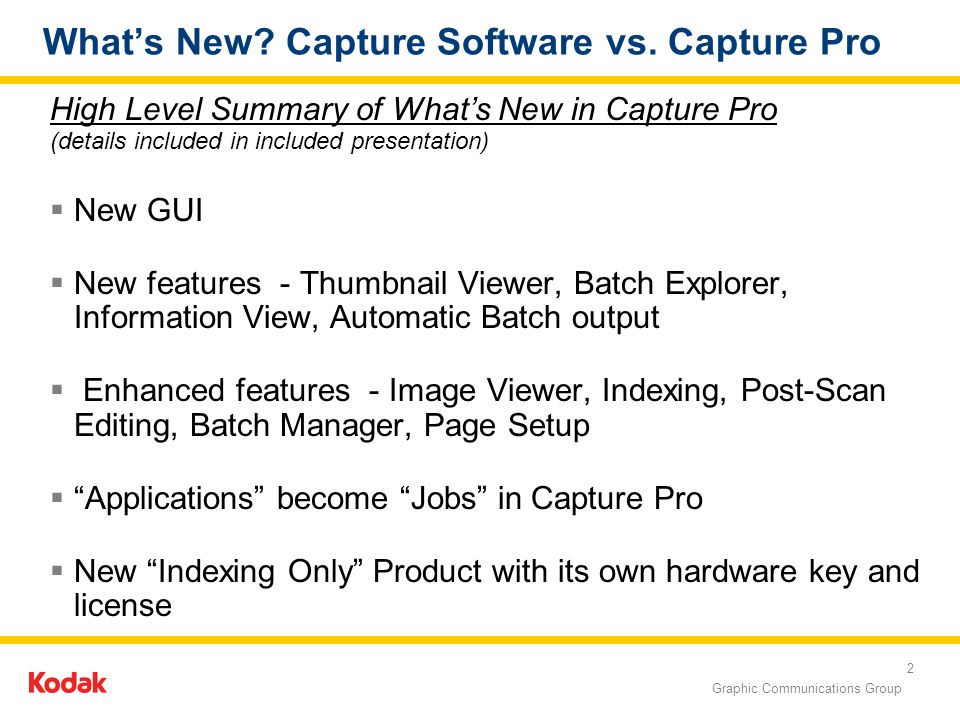 What’s New? Capture Software vs. Capture Pro

High Level Summary of What’s New in Capture Pro
(details included in included presentation)

▪ New GUI

▪ New features - Thumbnail Viewer, Batch Explorer, Information View, Automatic Batch output

▪ Enhanced features - Image Viewer, Indexing, Post-Scan Editing, Batch Manager, Page Setup

▪ “Applications” become “Jobs” in Capture Pro

▪ New “Indexing Only” Product with its own hardware key and license

Kodak

2

Graphic Communications Group